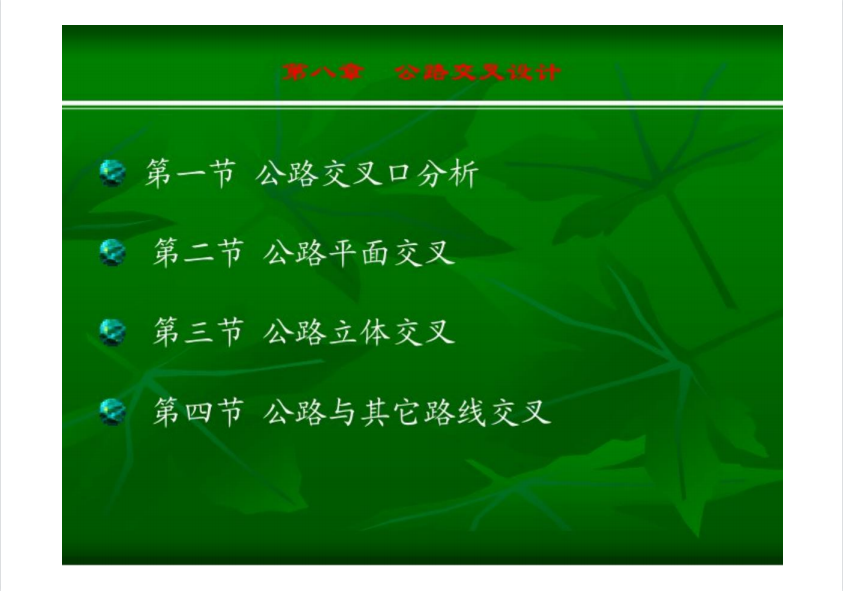 第八章　公路交叉设计

第一节 公路交叉口分析

第二节 公路平面交叉

第三节 公路立体交叉

第四节 公路与其它路线交叉